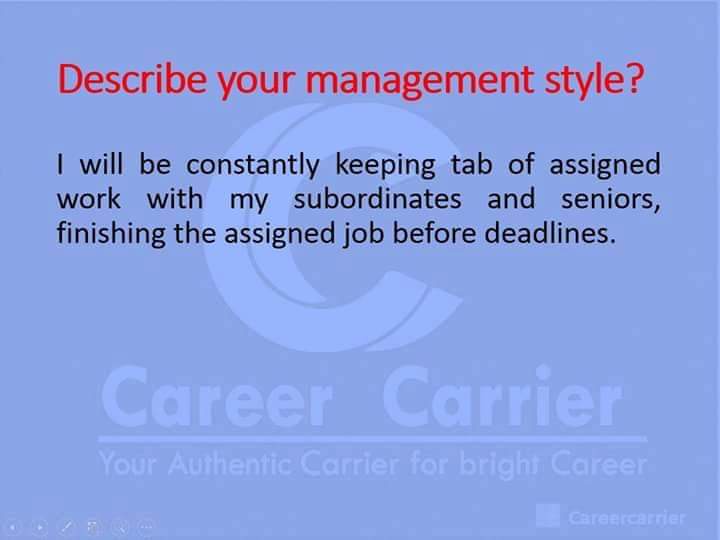 Describe your management style?

I will be constantly keeping tab of assigned work with my subordinates and seniors, finishing the assigned job before deadlines.

Career Carrier

Your Authentic Carrier for bright Career

Careercarrier